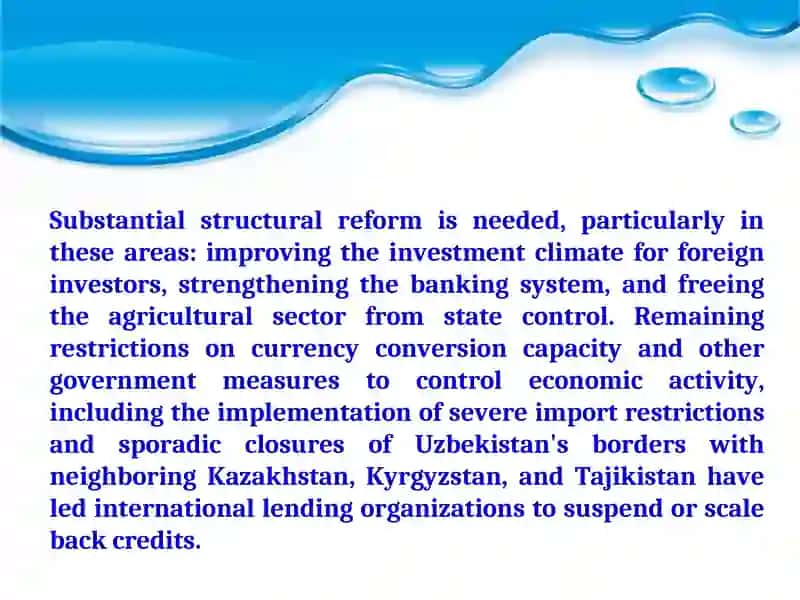 Substantial structural reform is needed, particularly in these areas: improving the investment climate for foreign investors, strengthening the banking system, and freeing the agricultural sector from state control. Remaining restrictions on currency conversion capacity and other government measures to control economic activity, including the implementation of severe import restrictions and sporadic closures of Uzbekistan's borders with neighboring Kazakhstan, Kyrgyzstan, and Tajikistan have led international lending organizations to suspend or scale back credits.